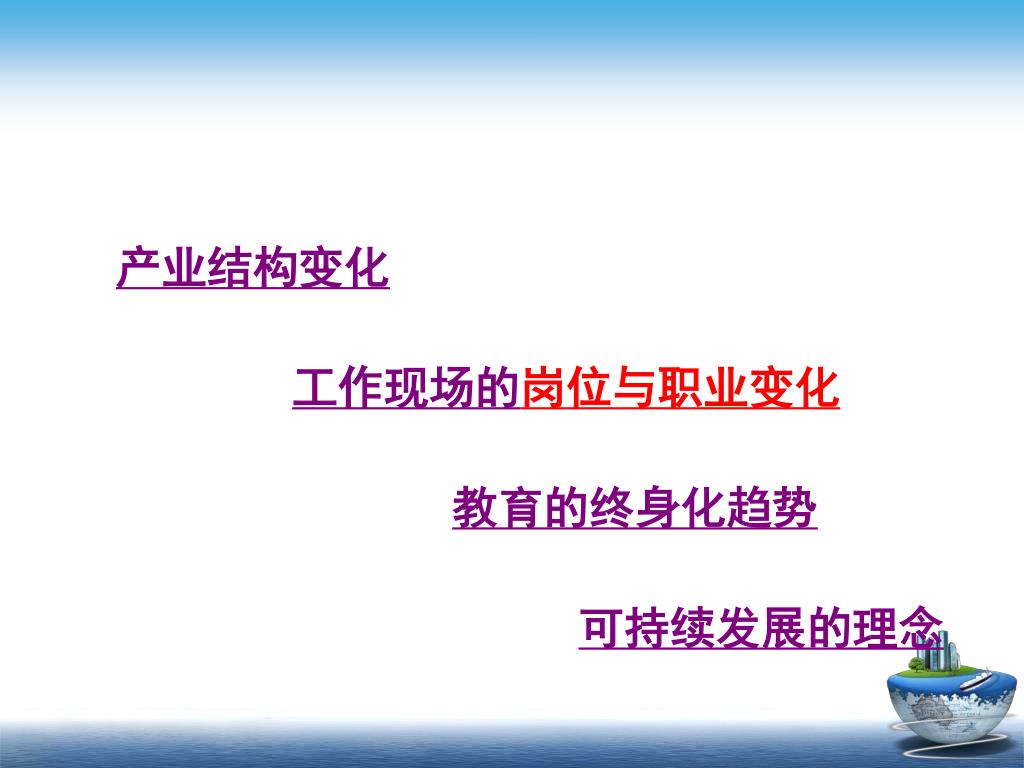 产业结构变化

工作现场的岗位与职业变化

教育的终身化趋势

可持续发展的理念